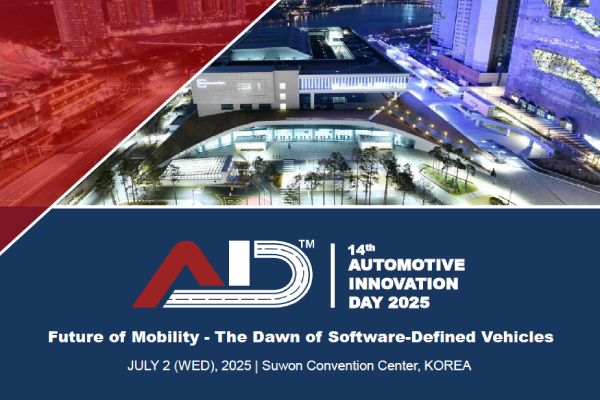 AID™

14th AUTOMOTIVE INNOVATION DAY 2025

Future of Mobility - The Dawn of Software-Defined Vehicles

JULY 2 (WED), 2025 | Suwon Convention Center, KOREA